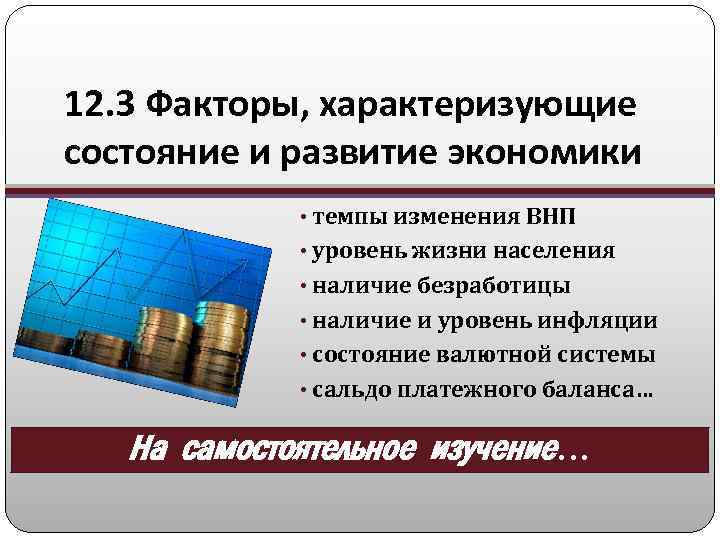 12.3 Факторы, характеризующие состояние и развитие экономики

• темпы изменения ВНП
• уровень жизни населения
• наличие безработицы
• наличие и уровень инфляции
• состояние валютной системы
• сальдо платежного баланса…

На самостоятельное изучение…